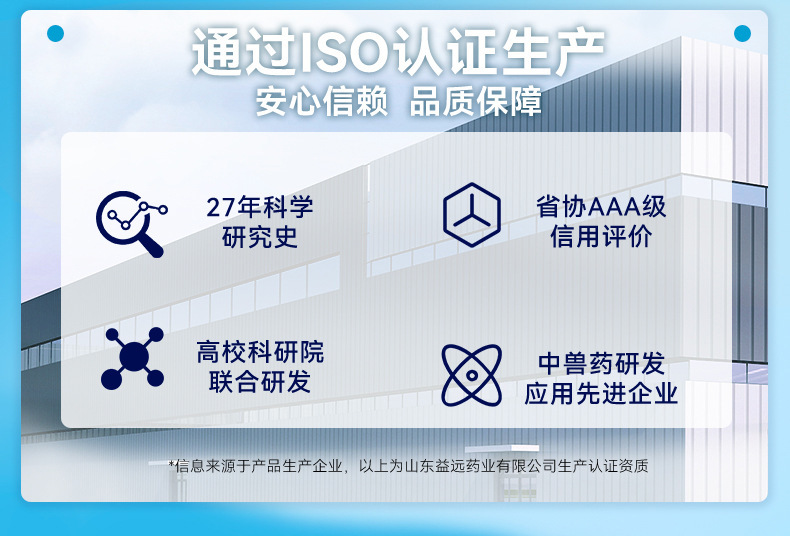 通过ISO认证生产
安心信赖 品质保障

27年科学研究史

省协AAA级信用评价

高校科研院联合研发

中兽药研发应用先进企业

*信息来源于产品生产企业，以上为山东益远药业有限公司生产认证资质